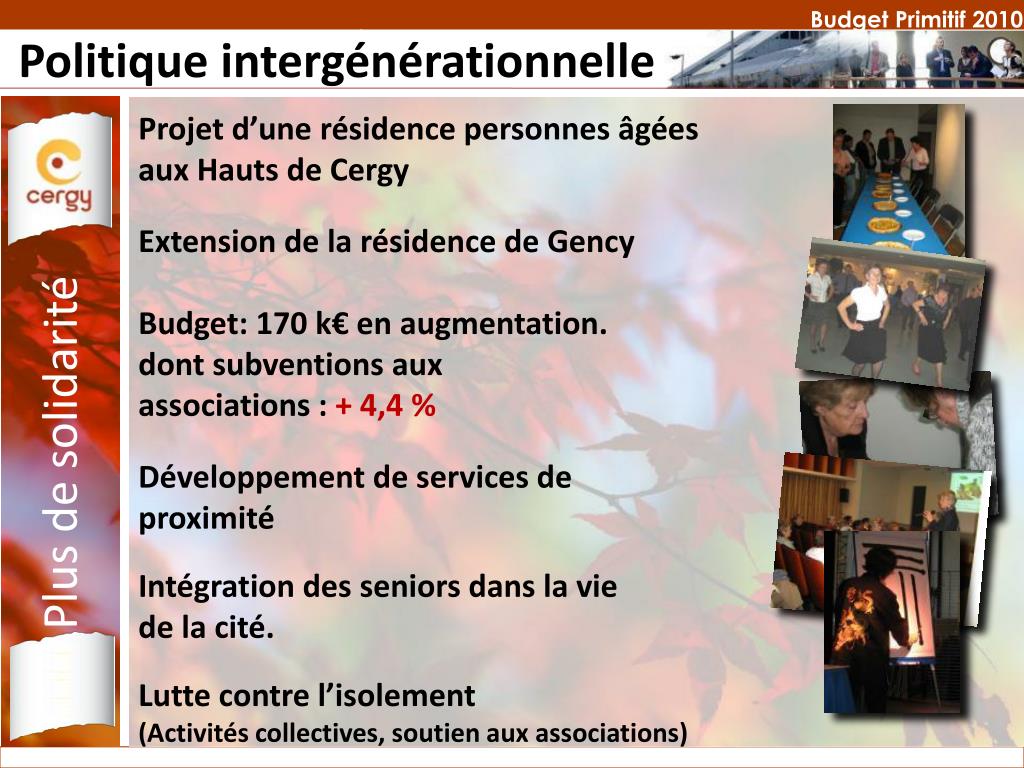 Budget Primitif 2010

Politique intergénérationnelle

cergy

Plus de solidarité

Projet d’une résidence personnes âgées aux Hauts de Cergy

Extension de la résidence de Gency

Budget: 170 k€ en augmentation. dont subventions aux associations : + 4,4 %

Développement de services de proximité

Intégration des seniors dans la vie de la cité.

Lutte contre l’isolement
(Activités collectives, soutien aux associations)